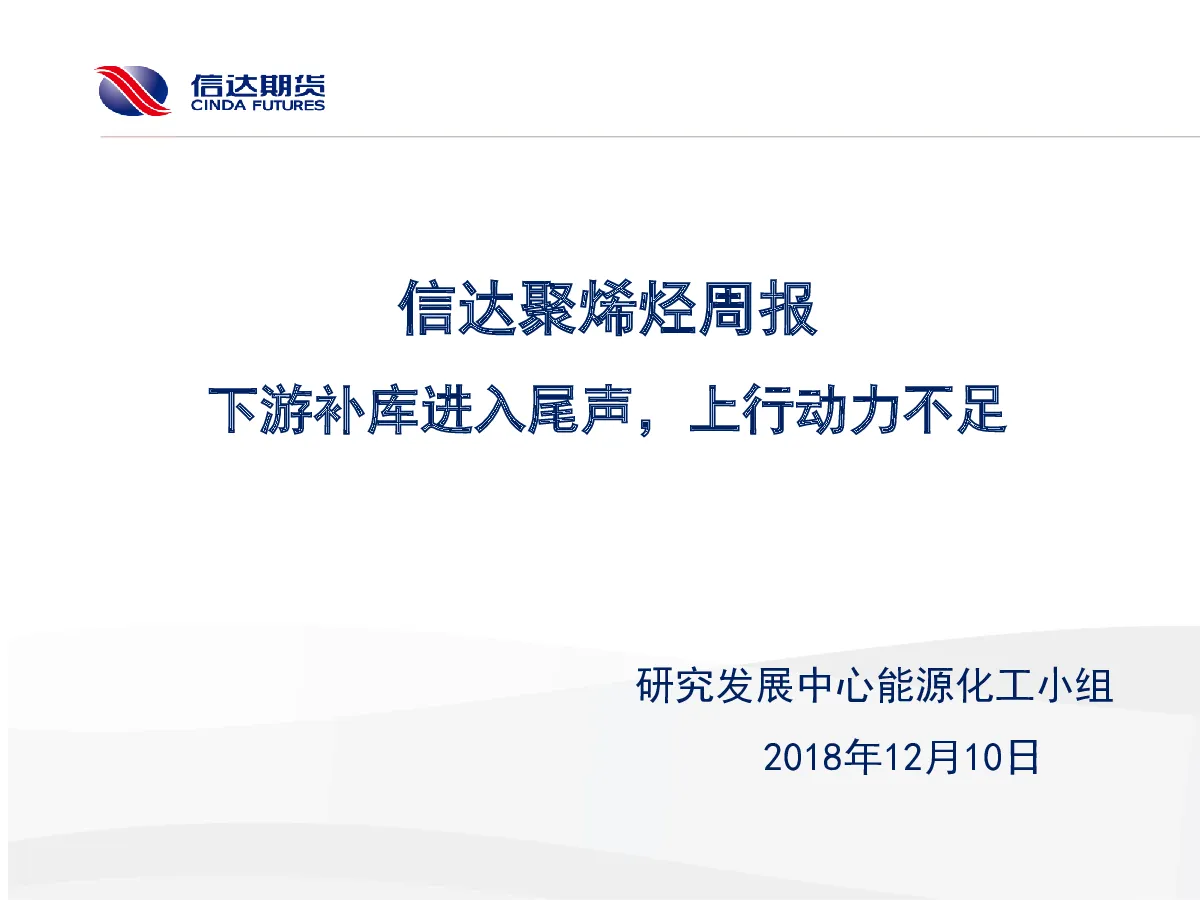 信达期货
CINDA FUTURES

信达聚烯烃周报

下游补库进入尾声，上行动力不足

研究发展中心能源化工小组

2018年12月10日